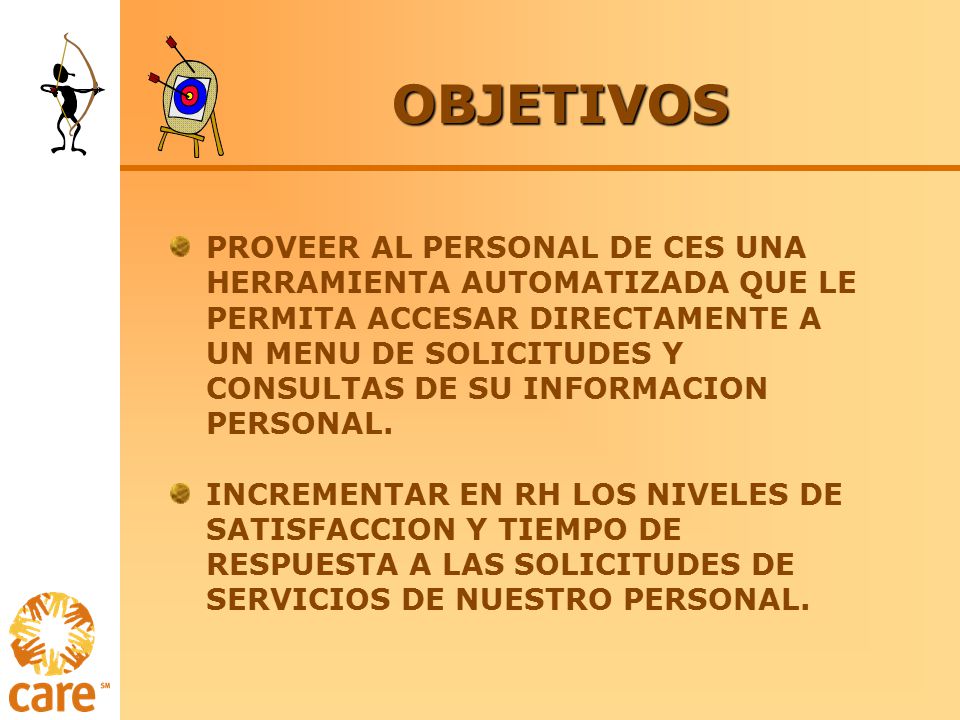 OBJETIVOS

PROVEER AL PERSONAL DE CES UNA HERRAMIENTA AUTOMATIZADA QUE LE PERMITA ACCESAR DIRECTAMENTE A UN MENU DE SOLICITUDES Y CONSULTAS DE SU INFORMACION PERSONAL.

INCREMENTAR EN RH LOS NIVELES DE SATISFACCION Y TIEMPO DE RESPUESTA A LAS SOLICITUDES DE SERVICIOS DE NUESTRO PERSONAL.

care SM